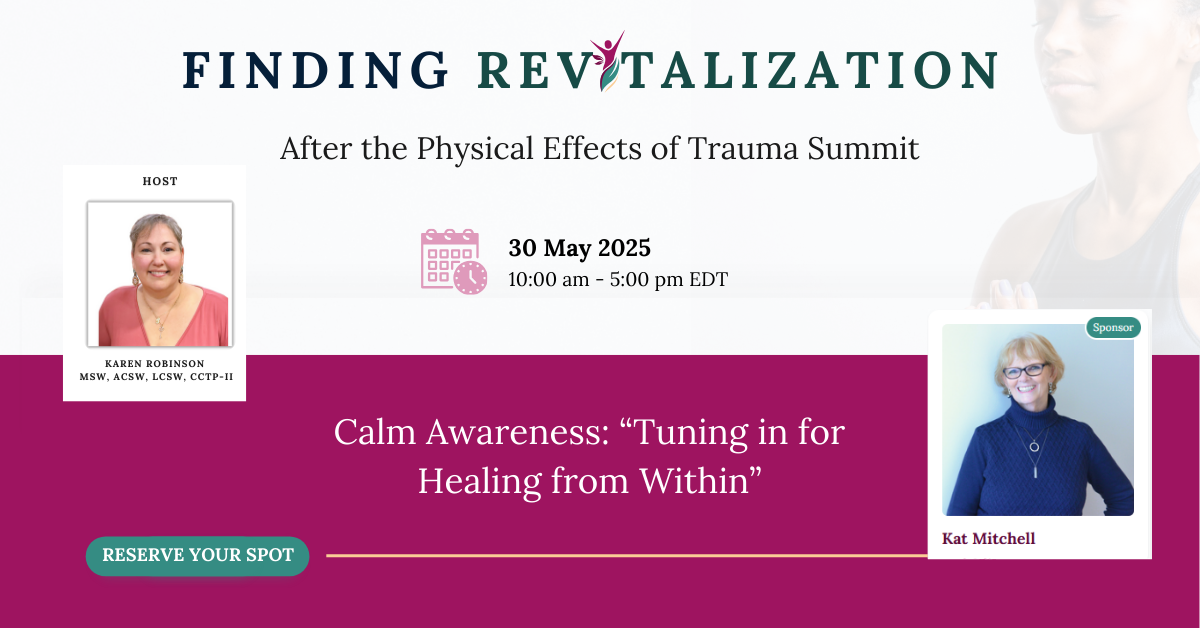 FINDING REVITALIZATION

After the Physical Effects of Trauma Summit

HOST

KAREN ROBINSON
MSW, ACSW, LCSW, CCTP-II

30 May 2025
10:00 am - 5:00 pm EDT

Sponsor

Calm Awareness: “Tuning in for Healing from Within”

Kat Mitchell

RESERVE YOUR SPOT